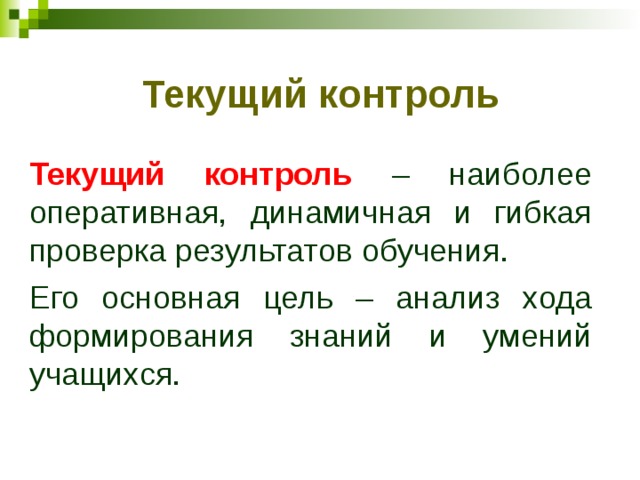 Текущий контроль

Текущий контроль – наиболее оперативная, динамичная и гибкая проверка результатов обучения.

Его основная цель – анализ хода формирования знаний и умений учащихся.